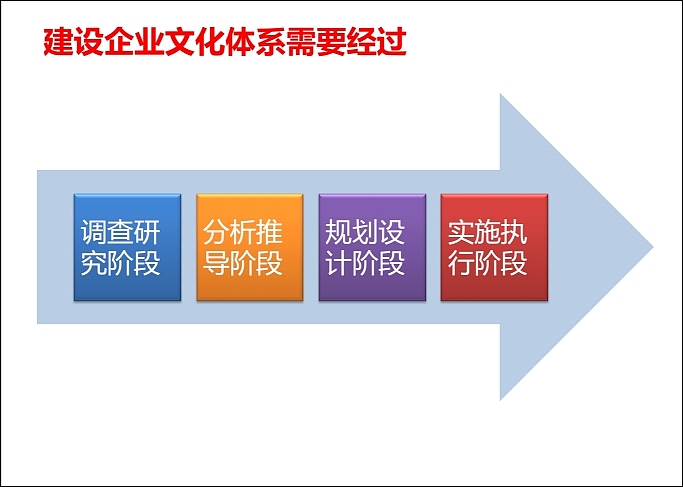 建设企业文化体系需要经过

调查研究阶段

分析推导阶段

规划设计阶段

实施执行阶段